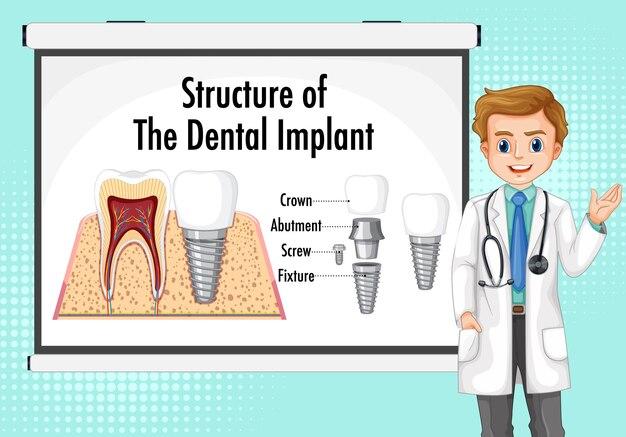 Structure of
The Dental Implant

Crown
Abutment
Screw
Fixture